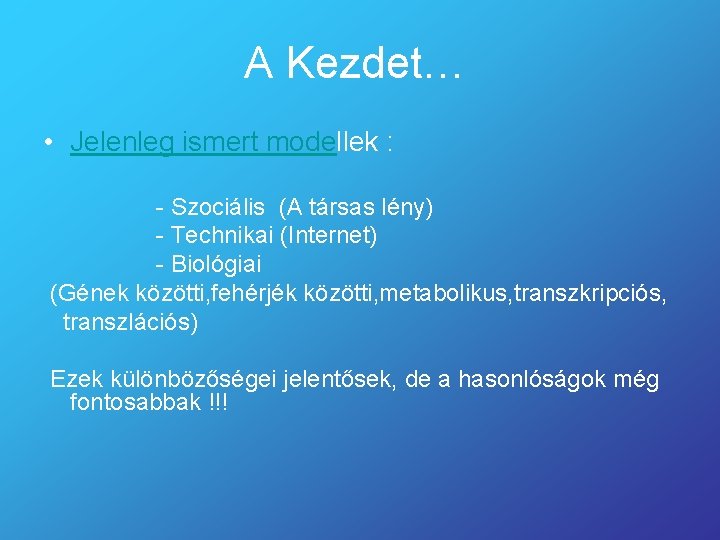 A Kezdet…

• Jelenleg ismert modellek :

- Szociális (A társas lény)
- Technikai (Internet)
- Biológiai
(Gének közötti,fehérjék közötti,metabolikus,transzkripciós, transzlációs)

Ezek különbözőségei jelentősek, de a hasonlóságok még fontosabbak !!!